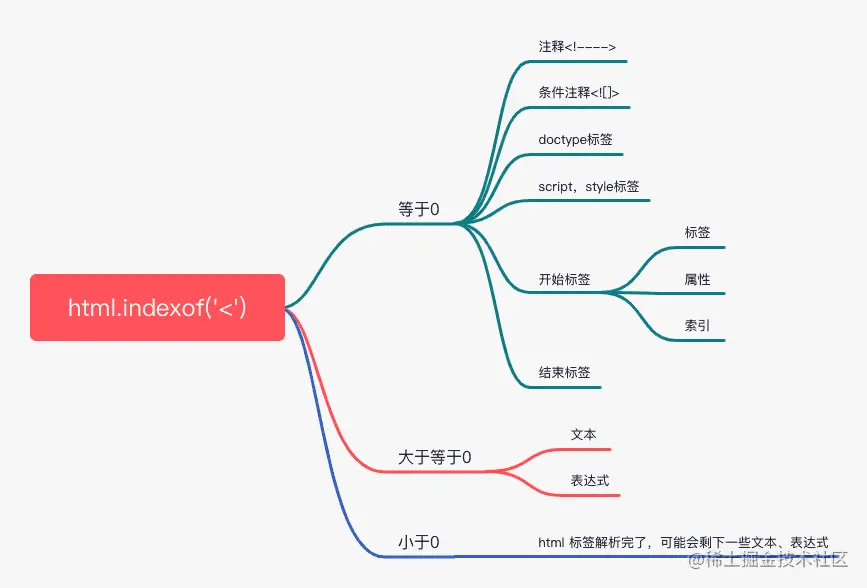 html.indexof('<')

等于0

注释<!---->

条件注释<![]>

doctype标签

script，style标签

开始标签

标签

属性

索引

结束标签

大于等于0

文本

表达式

小于0

html 标签解析完了，可能会剩下一些文本、表达式

@稀土掘金技术社区